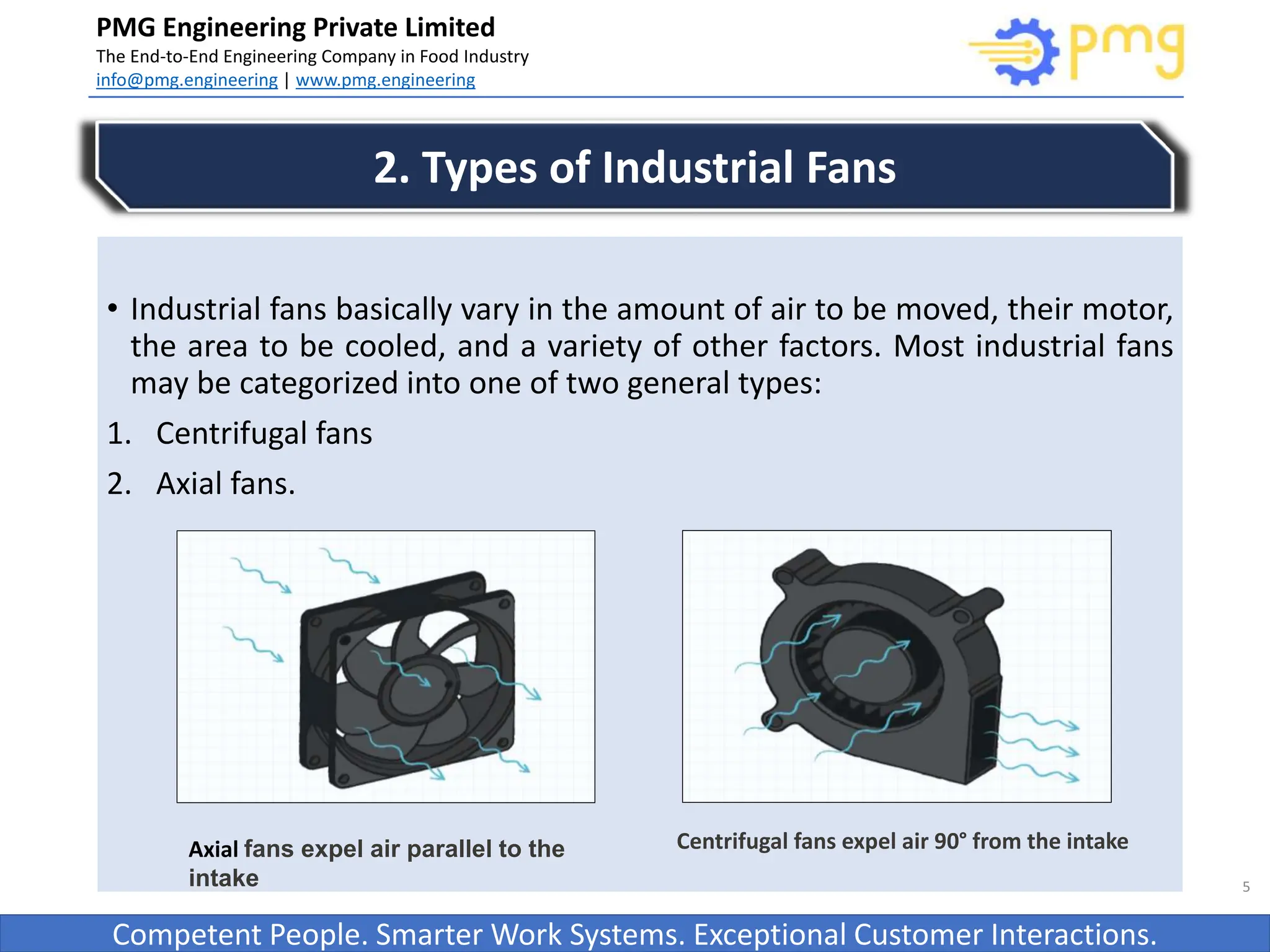 PMG Engineering Private Limited
The End-to-End Engineering Company in Food Industry
info@pmg.engineering | www.pmg.engineering

pmg

2. Types of Industrial Fans

• Industrial fans basically vary in the amount of air to be moved, their motor, the area to be cooled, and a variety of other factors. Most industrial fans may be categorized into one of two general types:

1. Centrifugal fans
2. Axial fans.

Axial fans expel air parallel to the intake

Centrifugal fans expel air 90° from the intake

5

Competent People. Smarter Work Systems. Exceptional Customer Interactions.